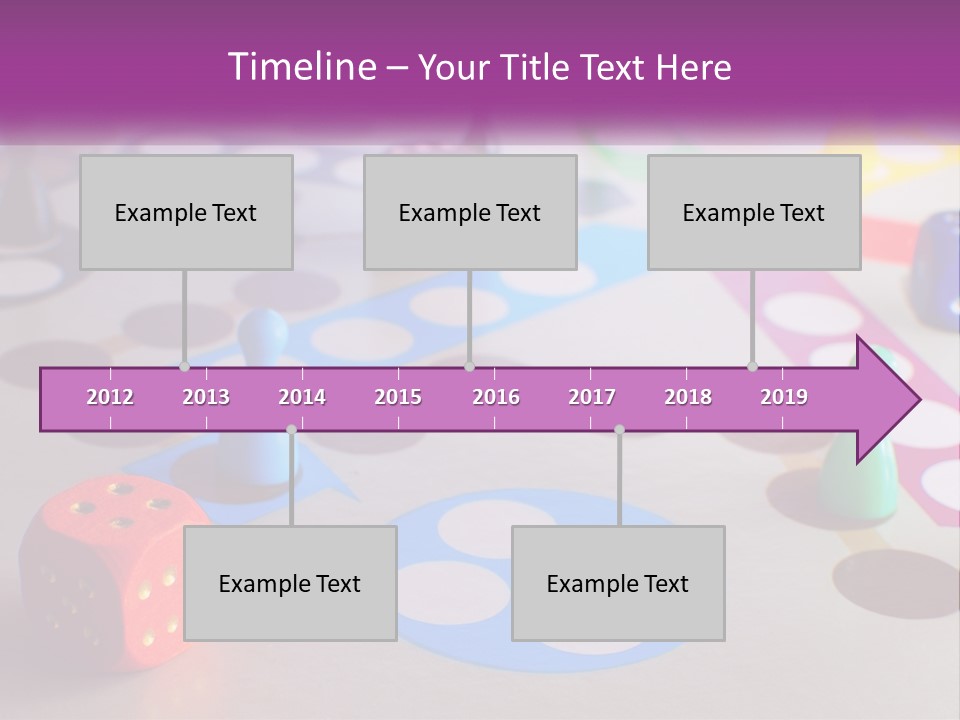 Timeline – Your Title Text Here

Example Text

Example Text

Example Text

2012 2013 2014 2015 2016 2017 2018 2019

Example Text

Example Text